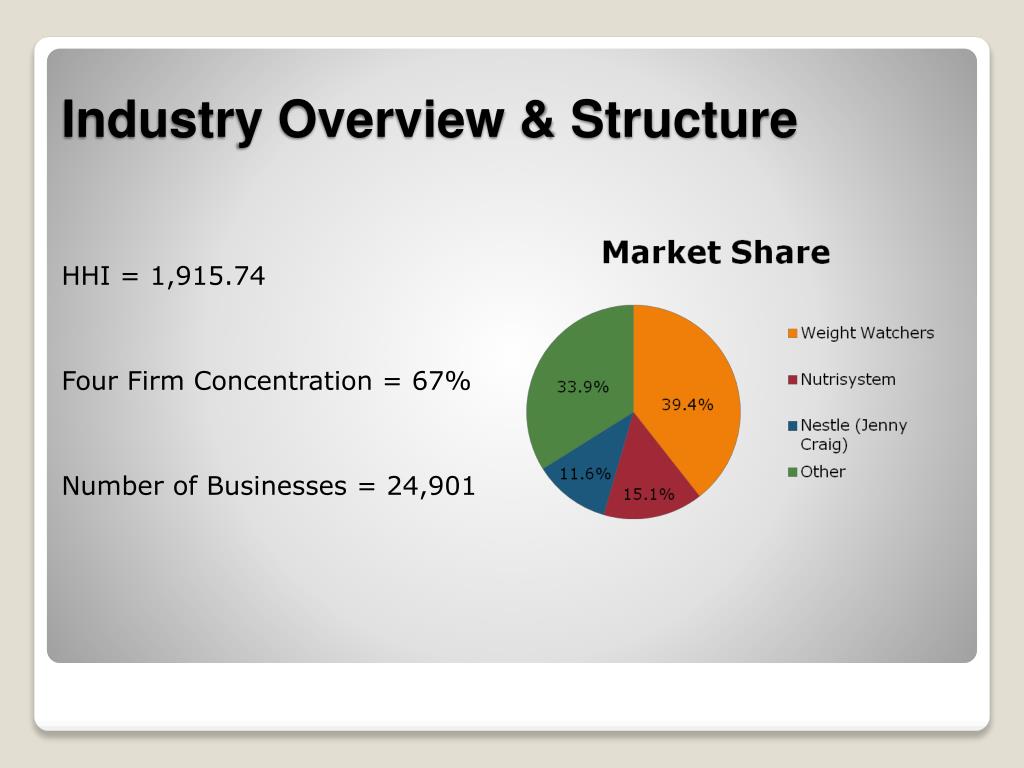 Industry Overview & Structure

HHI = 1,915.74

Four Firm Concentration = 67%

Number of Businesses = 24,901

Market Share

33.9%
39.4%
11.6%
15.1%

Weight Watchers
Nutrisystem
Nestle (Jenny Craig)
Other